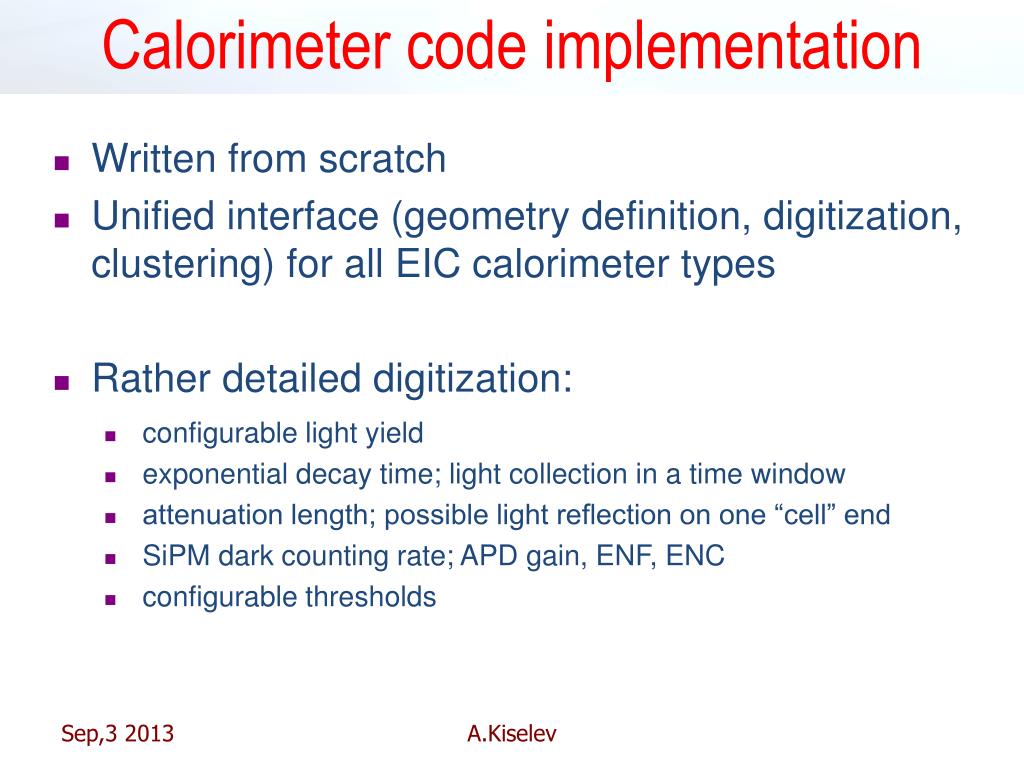 Calorimeter code implementation

- Written from scratch
- Unified interface (geometry definition, digitization, clustering) for all EIC calorimeter types

- Rather detailed digitization:
  - configurable light yield
  - exponential decay time; light collection in a time window
  - attenuation length; possible light reflection on one “cell” end
  - SiPM dark counting rate; APD gain, ENF, ENC
  - configurable thresholds

Sep,3 2013

A.Kiselev